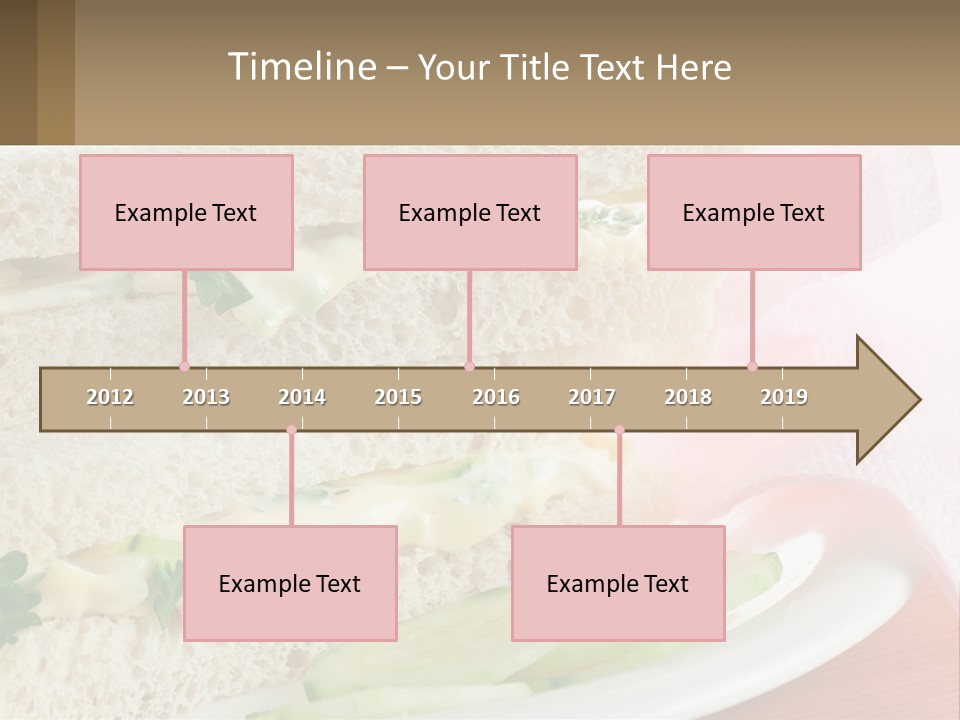 Timeline – Your Title Text Here

Example Text

Example Text

Example Text

2012 2013 2014 2015 2016 2017 2018 2019

Example Text

Example Text